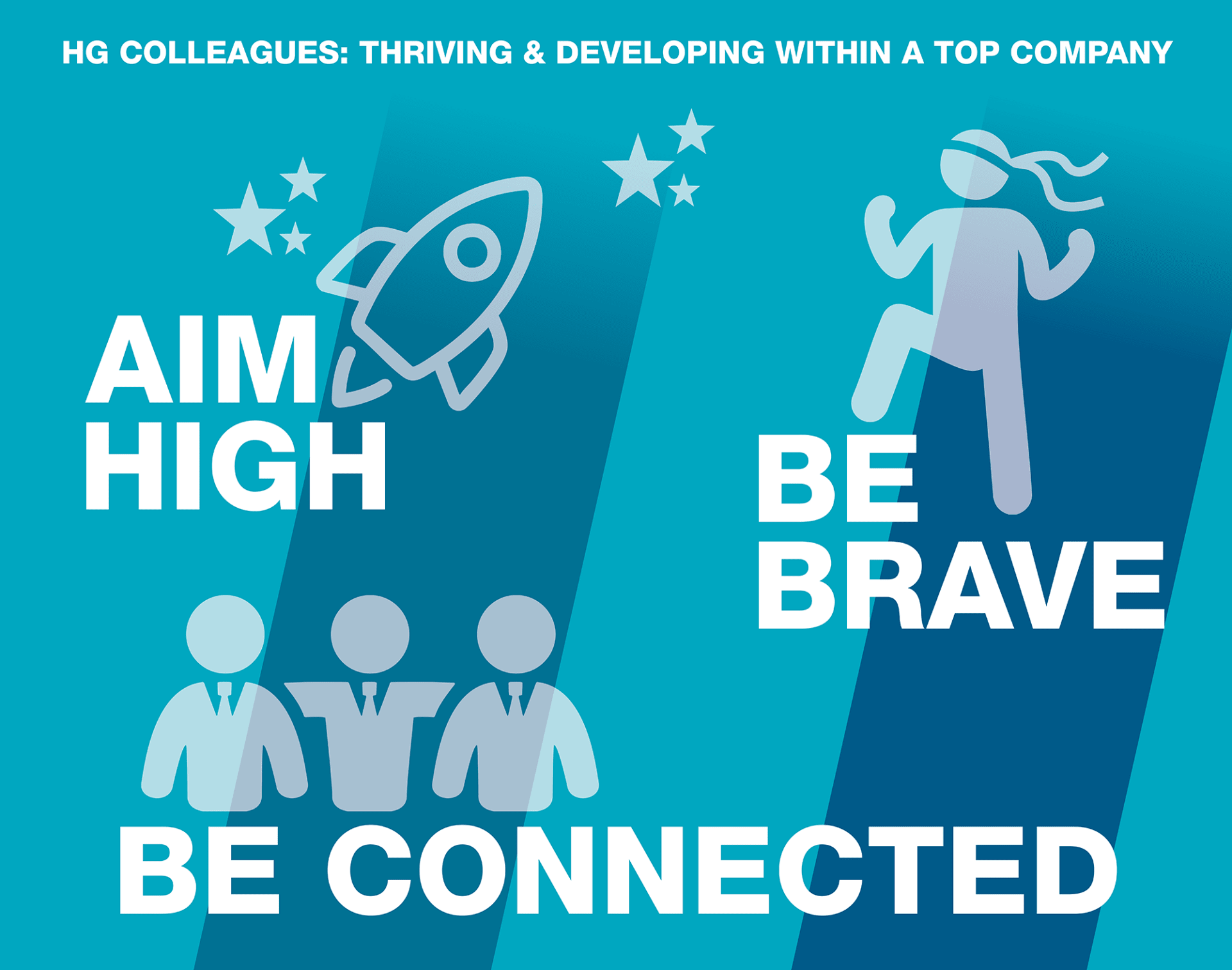 HG COLLEAGUES: THRIVING & DEVELOPING WITHIN A TOP COMPANY

AIM HIGH

BE BRAVE

BE CONNECTED